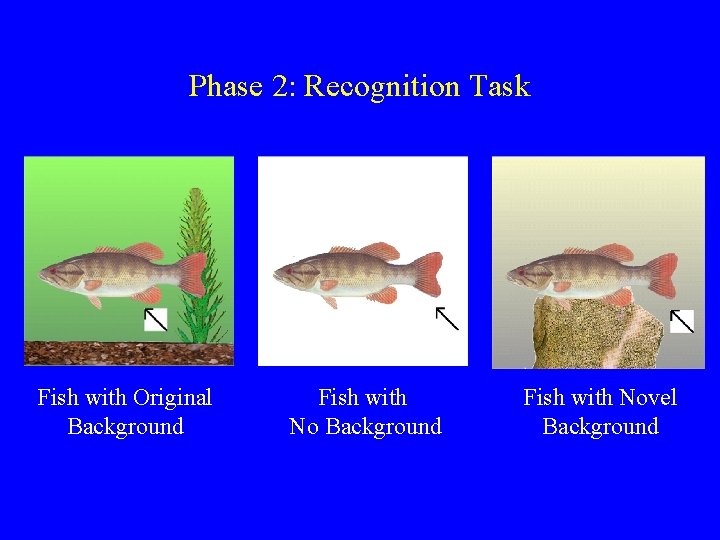 Phase 2: Recognition Task

Fish with Original Background

Fish with No Background

Fish with Novel Background